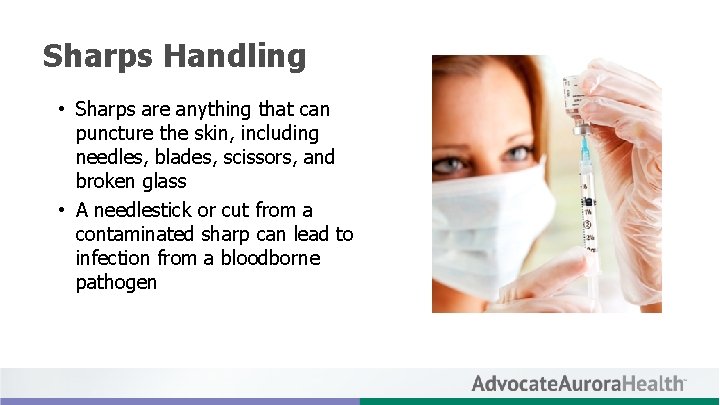 Sharps Handling

• Sharps are anything that can puncture the skin, including needles, blades, scissors, and broken glass
• A needlestick or cut from a contaminated sharp can lead to infection from a bloodborne pathogen

AdvocateAuroraHealth